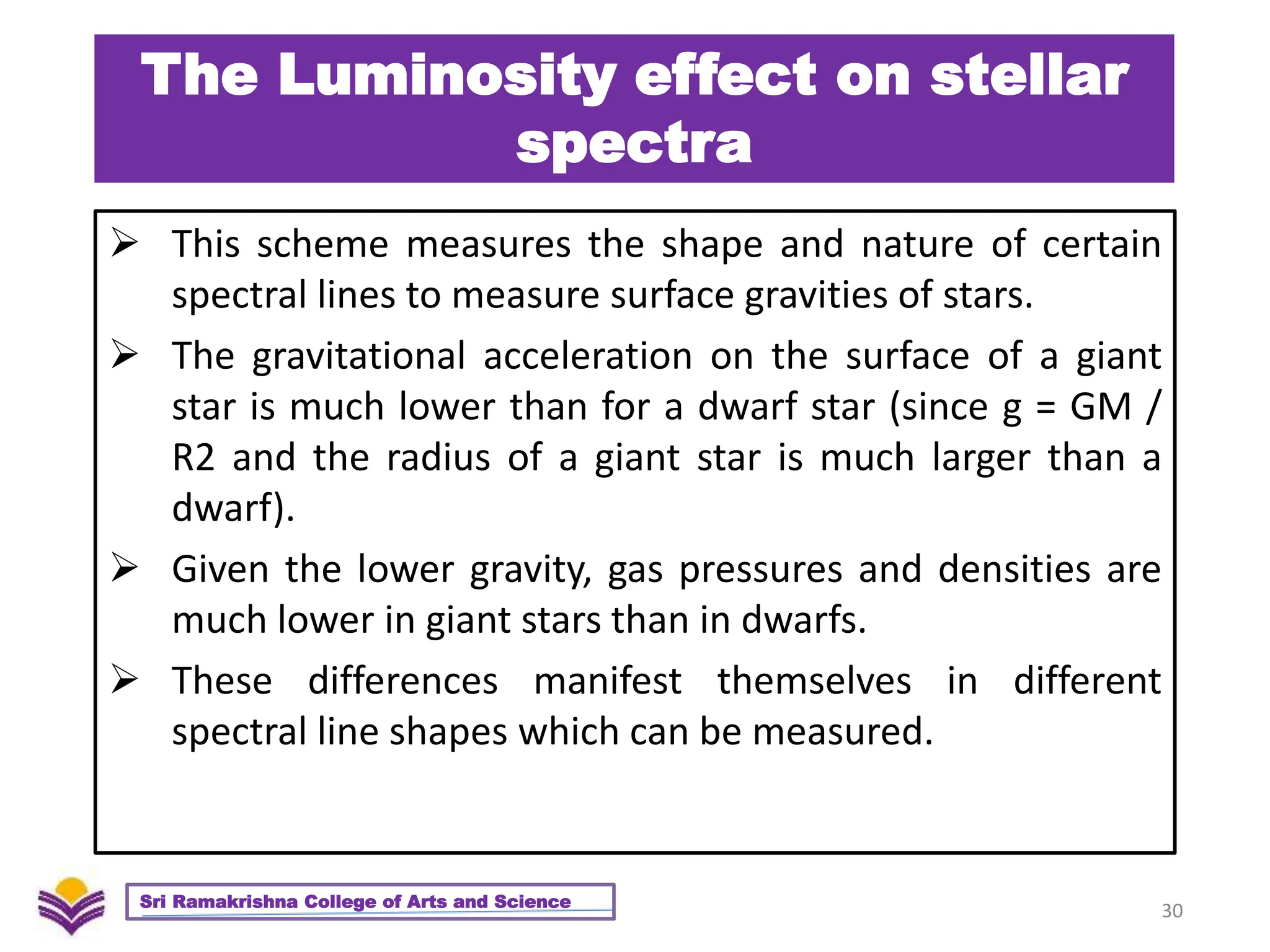 The Luminosity effect on stellar spectra

➢ This scheme measures the shape and nature of certain spectral lines to measure surface gravities of stars.

➢ The gravitational acceleration on the surface of a giant star is much lower than for a dwarf star (since g = GM / R2 and the radius of a giant star is much larger than a dwarf).

➢ Given the lower gravity, gas pressures and densities are much lower in giant stars than in dwarfs.

➢ These differences manifest themselves in different spectral line shapes which can be measured.

Sri Ramakrishna College of Arts and Science

30